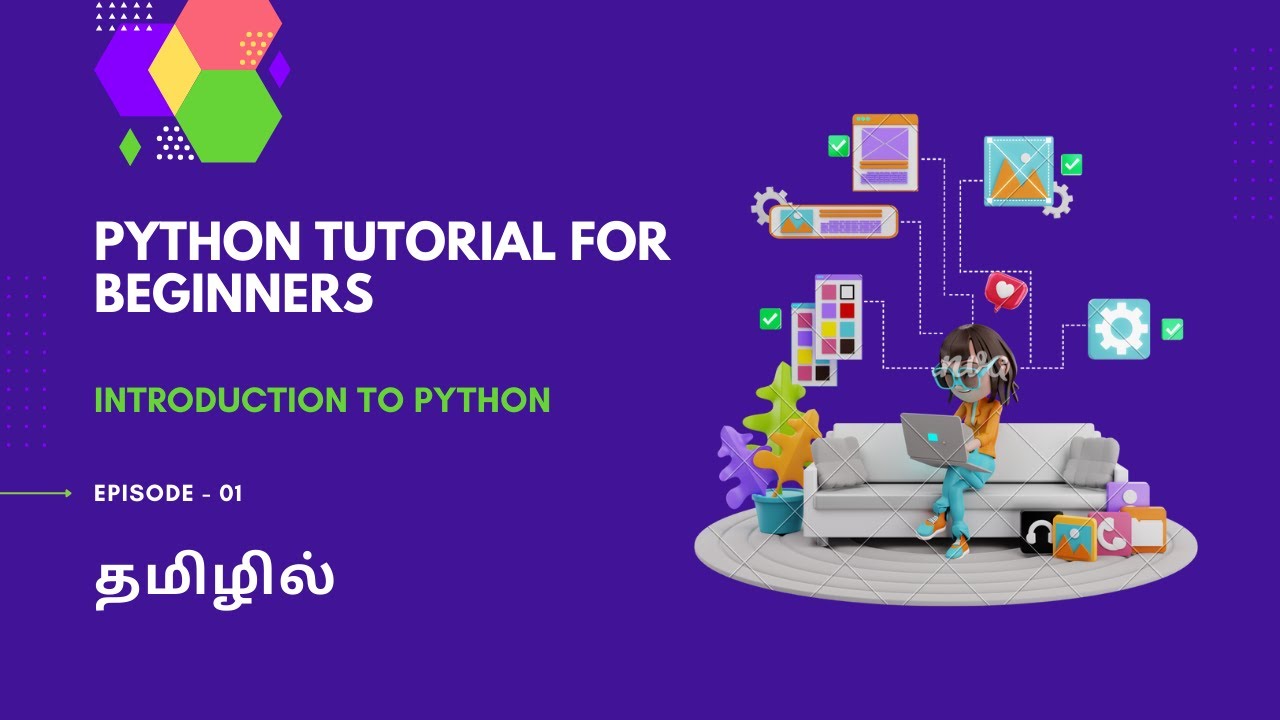 PYTHON TUTORIAL FOR BEGINNERS

INTRODUCTION TO PYTHON

EPISODE - 01

தமிழில்